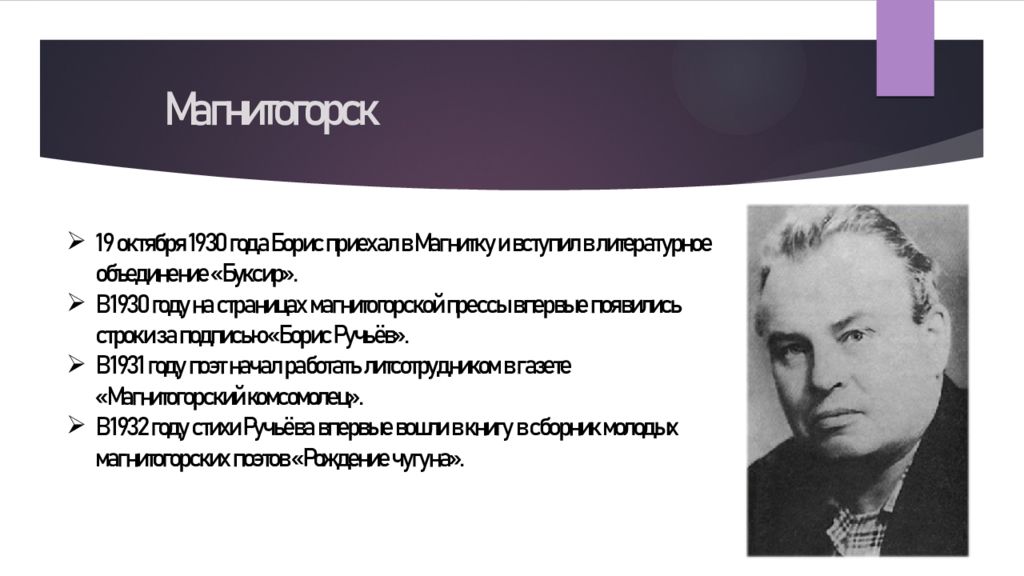 Магнитогорск

➢ 19 октября 1930 года Борис приехал в Магнитку и вступил в литературное объединение «Буксир».
➢ В 1930 году на страницах магнитогорской прессы впервые появились строки за подписью «Борис Ручьёв».
➢ В 1931 году поэт начал работать литсотрудником в газете «Магнитогорский комсомолец».
➢ В 1932 году стихи Ручьёва впервые вошли в книгу в сборник молодых магнитогорских поэтов «Рождение чугуна».